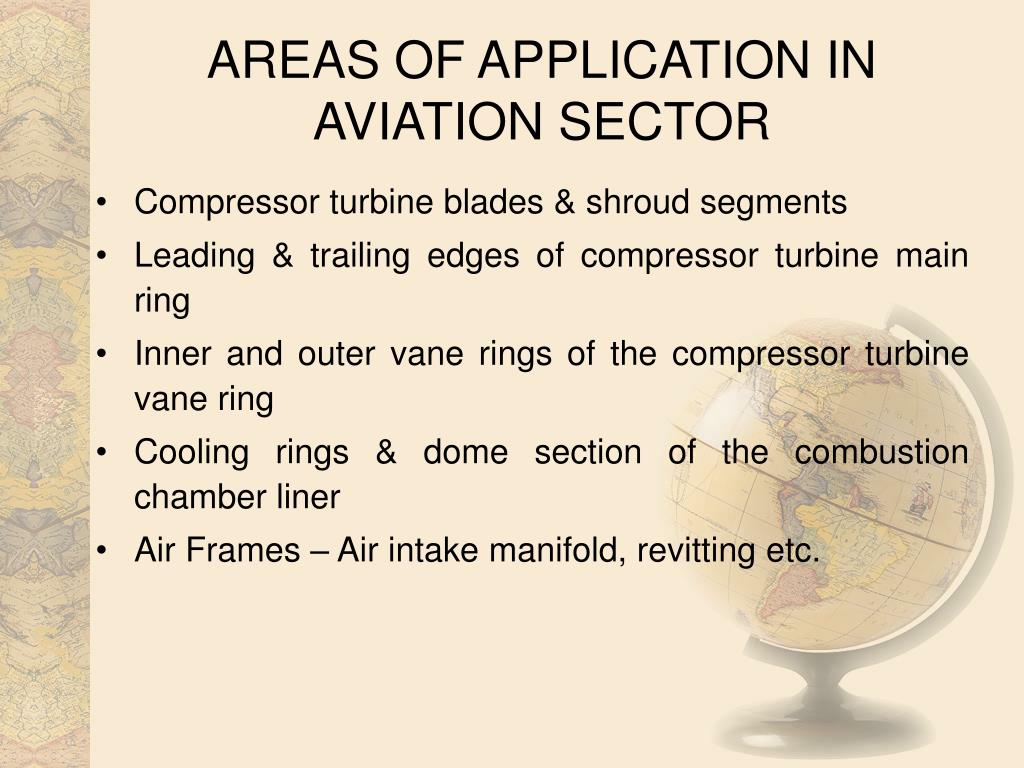 AREAS OF APPLICATION IN AVIATION SECTOR

• Compressor turbine blades & shroud segments
• Leading & trailing edges of compressor turbine main ring
• Inner and outer vane rings of the compressor turbine vane ring
• Cooling rings & dome section of the combustion chamber liner
• Air Frames – Air intake manifold, revitting etc.